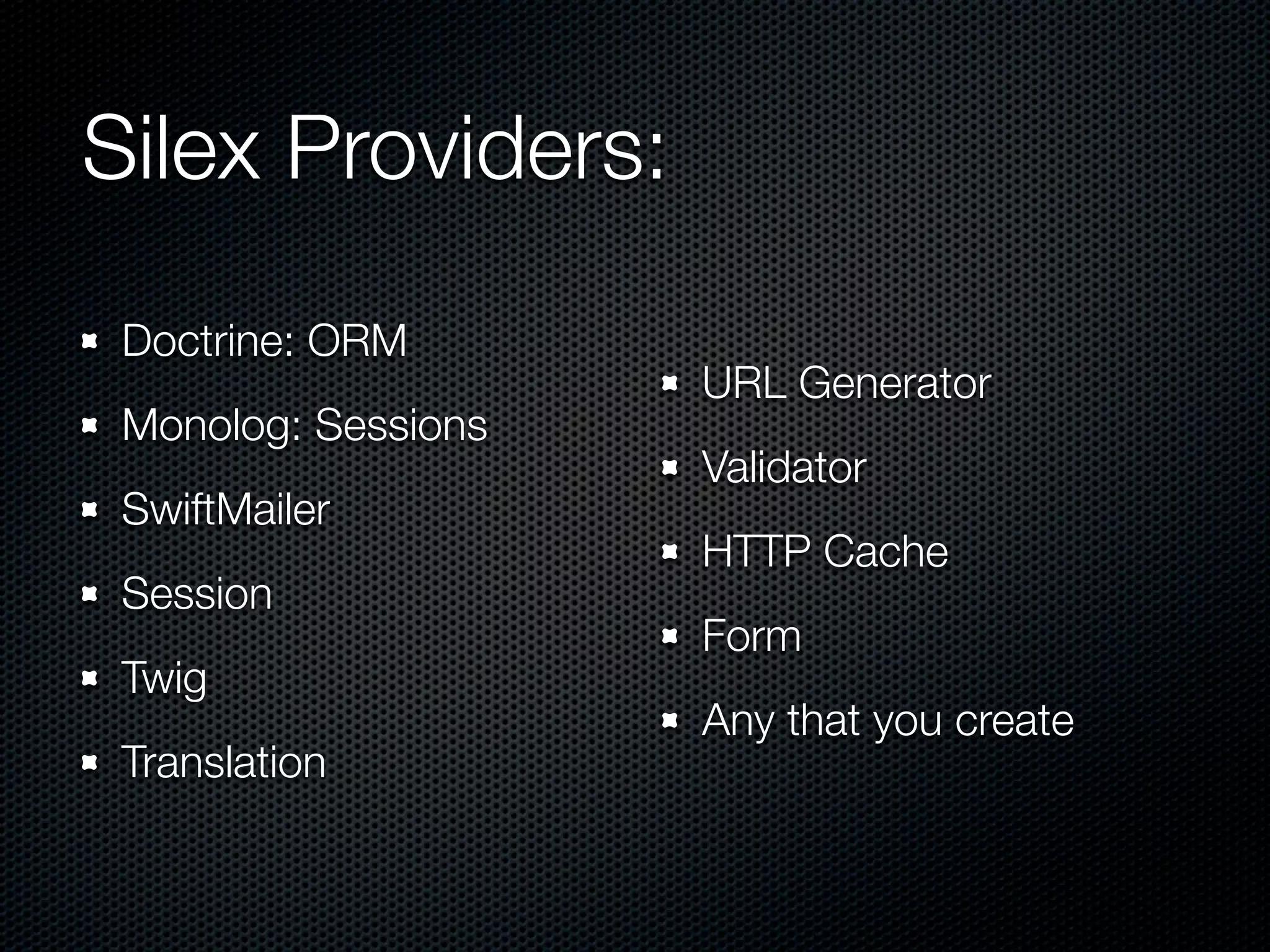 Silex Providers:

- Doctrine: ORM
- Monolog: Sessions
- SwiftMailer
- Session
- Twig
- Translation

- URL Generator
- Validator
- HTTP Cache
- Form
- Any that you create